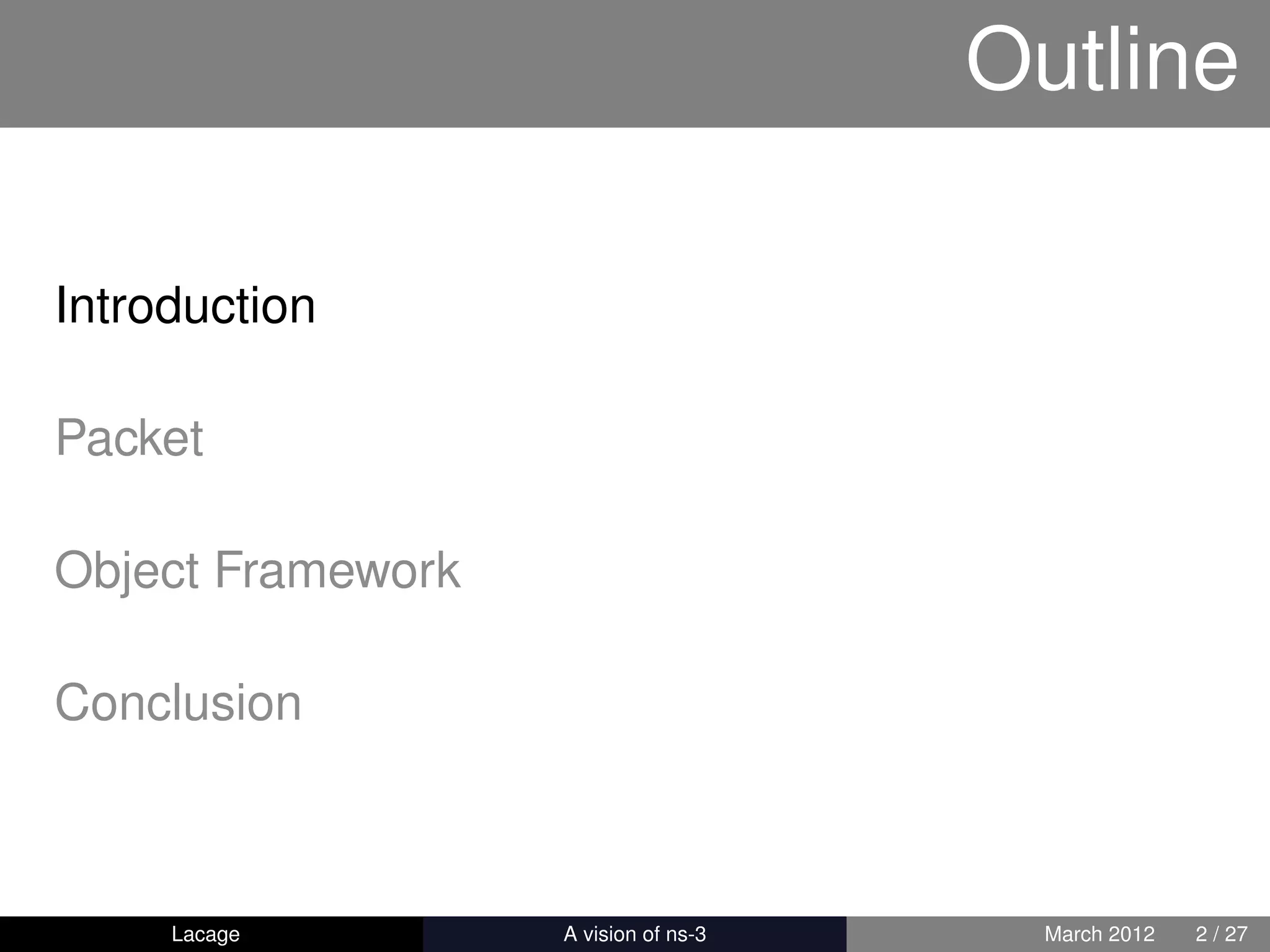 Outline

Introduction

Packet

Object Framework

Conclusion

Lacage A vision of ns-3 March 2012 2 / 27